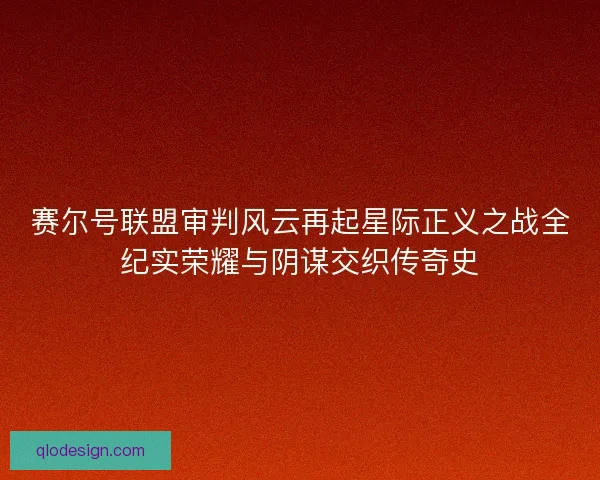 赛尔号联盟审判风云再起星际正义之战全纪实荣耀与阴谋交织传奇史

qlodesign.com